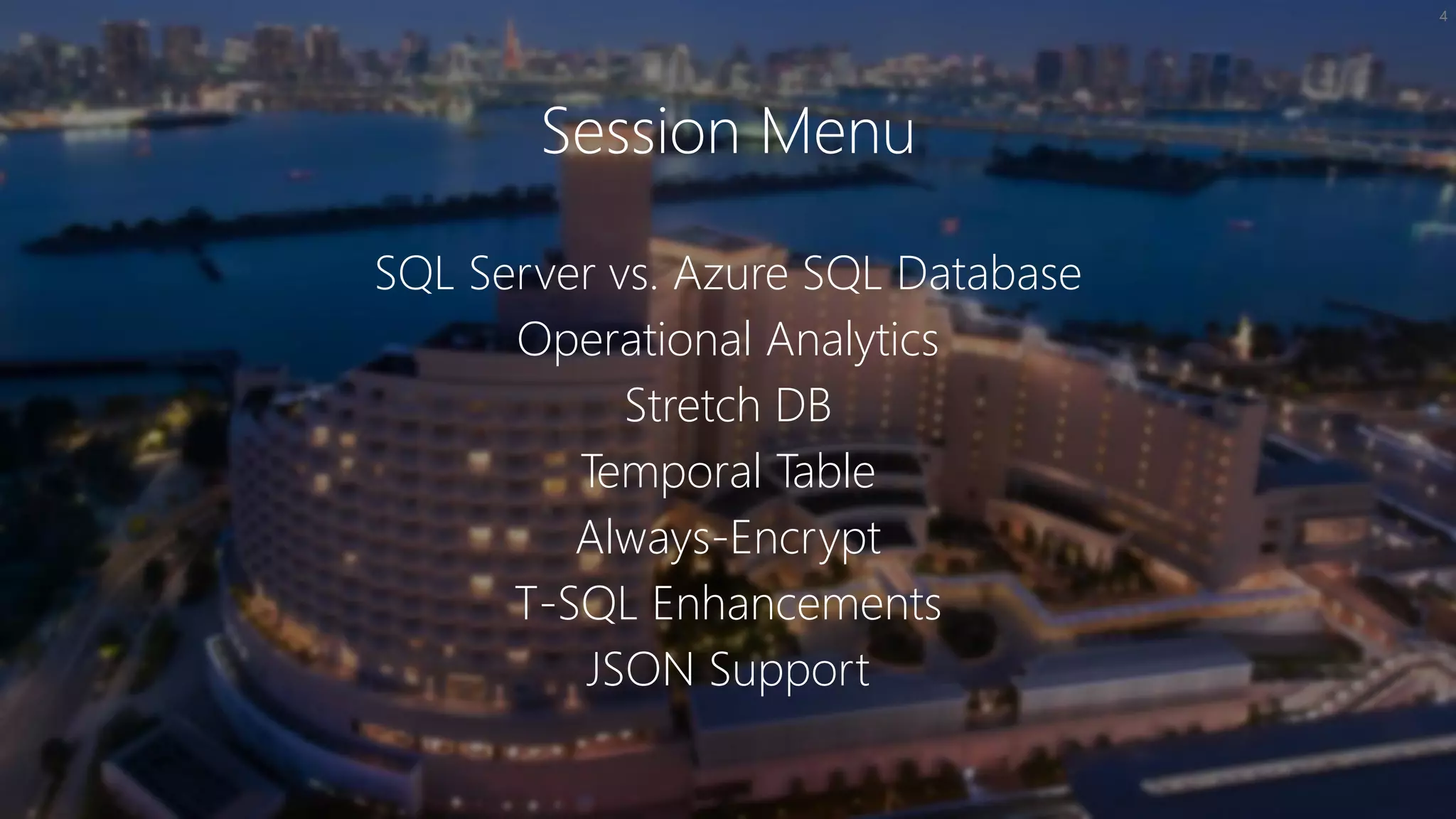 4

Session Menu

SQL Server vs. Azure SQL Database
Operational Analytics
Stretch DB
Temporal Table
Always-Encrypt
T-SQL Enhancements
JSON Support